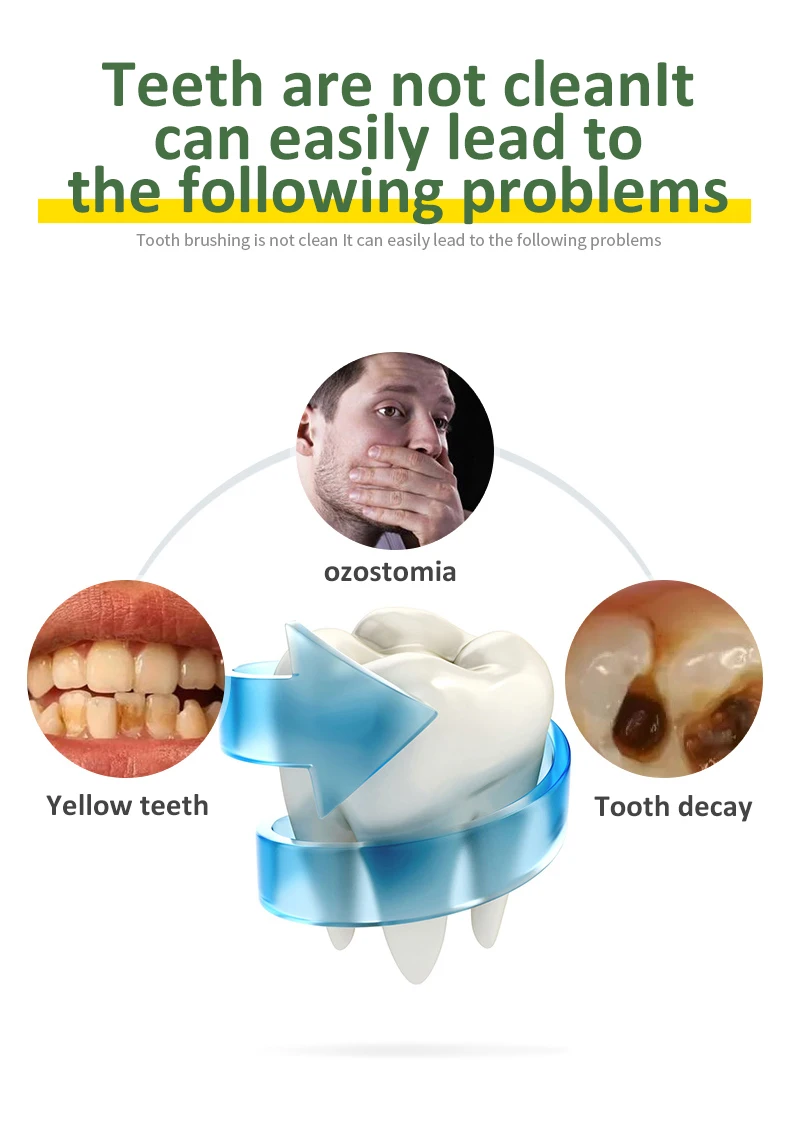 Teeth are not cleanIt can easily lead to the following problems

Tooth brushing is not clean It can easily lead to the following problems

ozostomia

Yellow teeth

Tooth decay